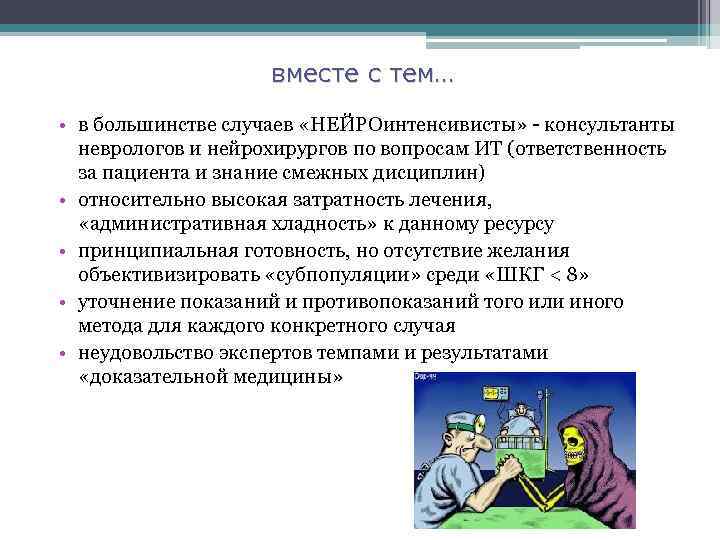 вместе с тем…

• в большинстве случаев «НЕЙРОинтенсивисты» - консультанты неврологов и нейрохирургов по вопросам ИТ (ответственность за пациента и знание смежных дисциплин)
• относительно высокая затратность лечения, «административная хладность» к данному ресурсу
• принципиальная готовность, но отсутствие желания объективизировать «субпопуляции» среди «ШКГ < 8»
• уточнение показаний и противопоказаний того или иного метода для каждого конкретного случая
• неудовольство экспертов темпами и результатами «доказательной медицины»